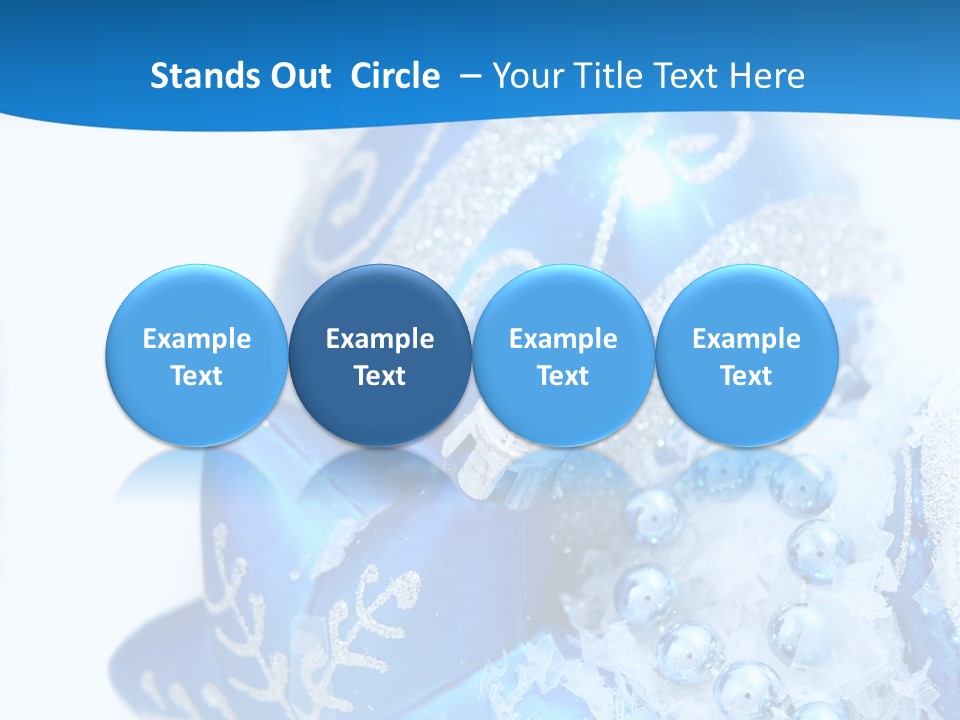 Stands Out Circle – Your Title Text Here

Example Text

Example Text

Example Text

Example Text